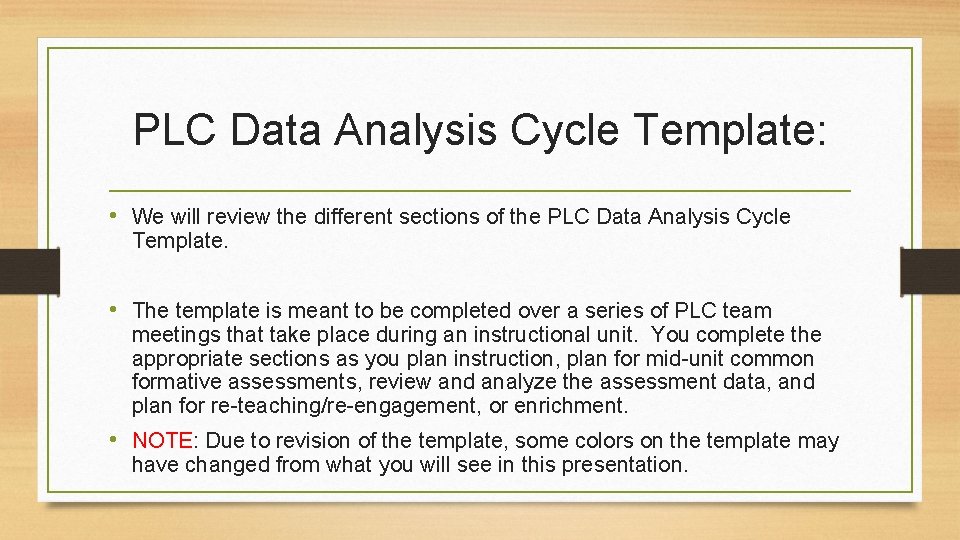 PLC Data Analysis Cycle Template:

• We will review the different sections of the PLC Data Analysis Cycle Template.

• The template is meant to be completed over a series of PLC team meetings that take place during an instructional unit. You complete the appropriate sections as you plan instruction, plan for mid-unit common formative assessments, review and analyze the assessment data, and plan for re-teaching/re-engagement, or enrichment.

• NOTE: Due to revision of the template, some colors on the template may have changed from what you will see in this presentation.